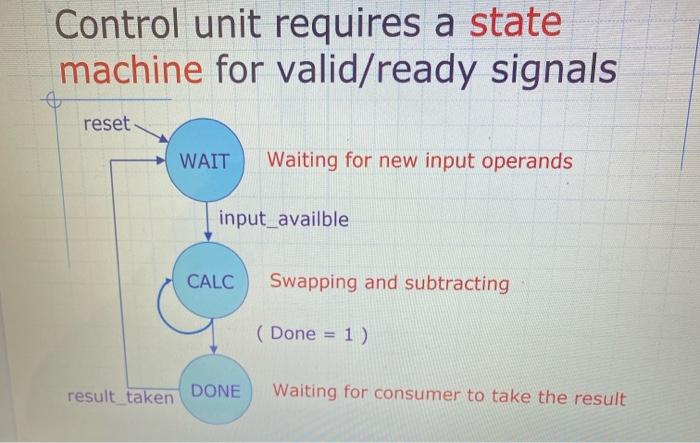 Control unit requires a state machine for valid/ready signals

reset

WAIT

Waiting for new input operands

input_availble

CALC

Swapping and subtracting

( Done = 1 )

result_taken

DONE

Waiting for consumer to take the result